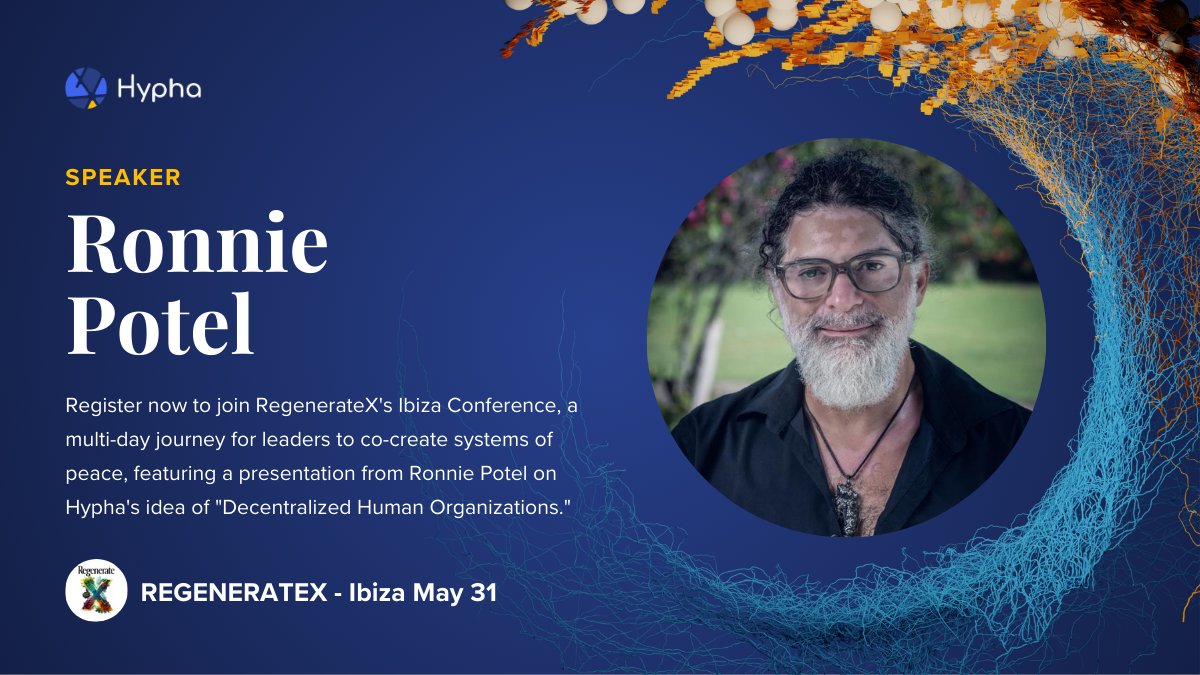 Hypha

SPEAKER

Ronnie Potel

Register now to join RegenerateX's Ibiza Conference, a multi-day journey for leaders to co-create systems of peace, featuring a presentation from Ronnie Potel on Hypha's idea of "Decentralized Human Organizations."

Regenerate X

REGENERATEX - Ibiza May 31